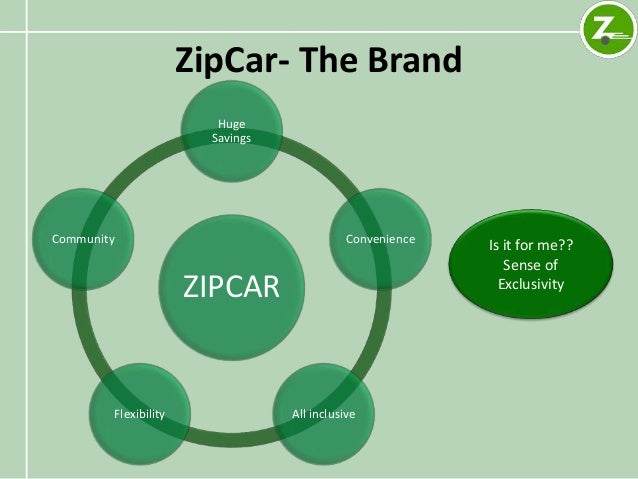 Z

ZipCar- The Brand

Huge Savings

Community

Convenience

ZIPCAR

Flexibility

All inclusive

Is it for me?? Sense of Exclusivity